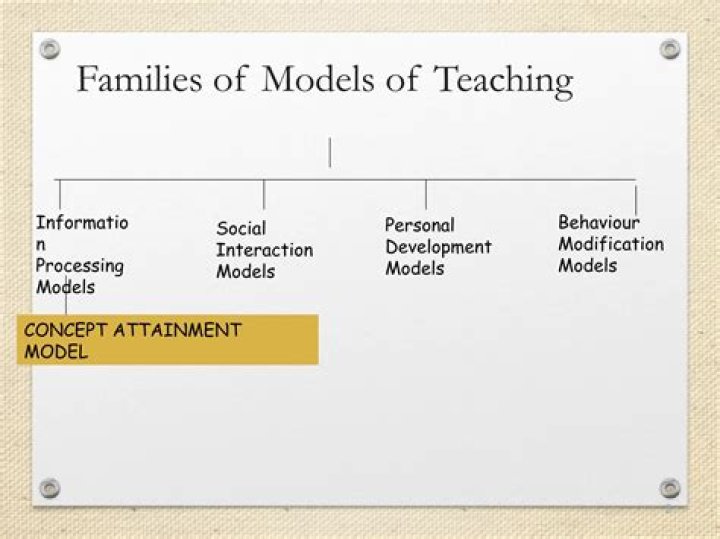 Families of Models of Teaching

Informatio
n
Processing
Models

Social
Interaction
Models

Personal
Development
Models

Behaviour
Modification
Models

CONCEPT ATTAINMENT
MODEL